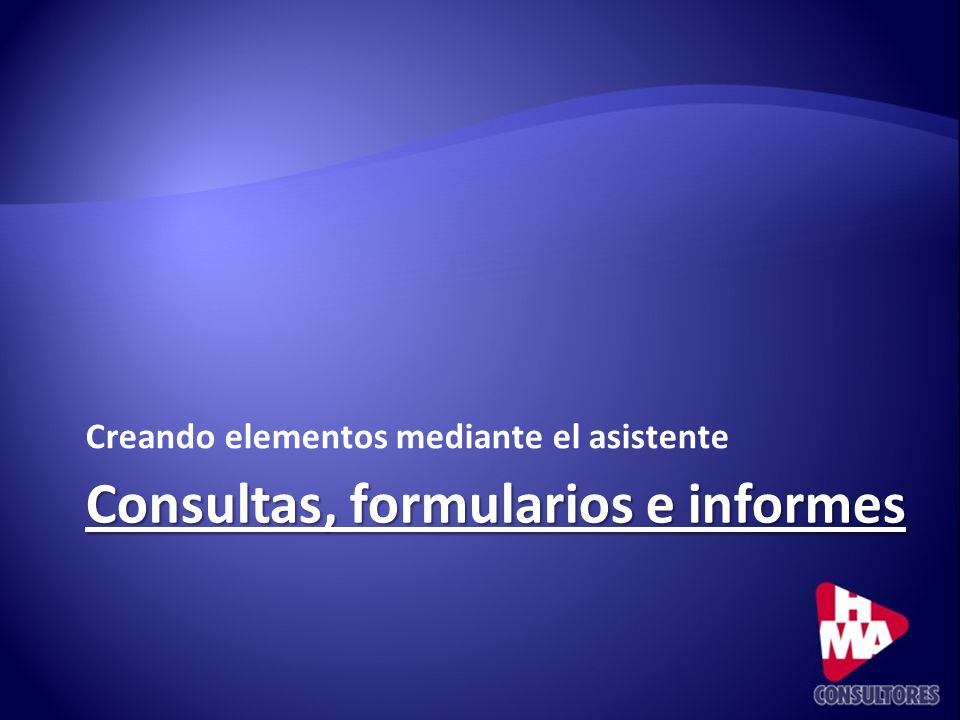 Creando elementos mediante el asistente

Consultas, formularios e informes

HMA
CONSULTORES